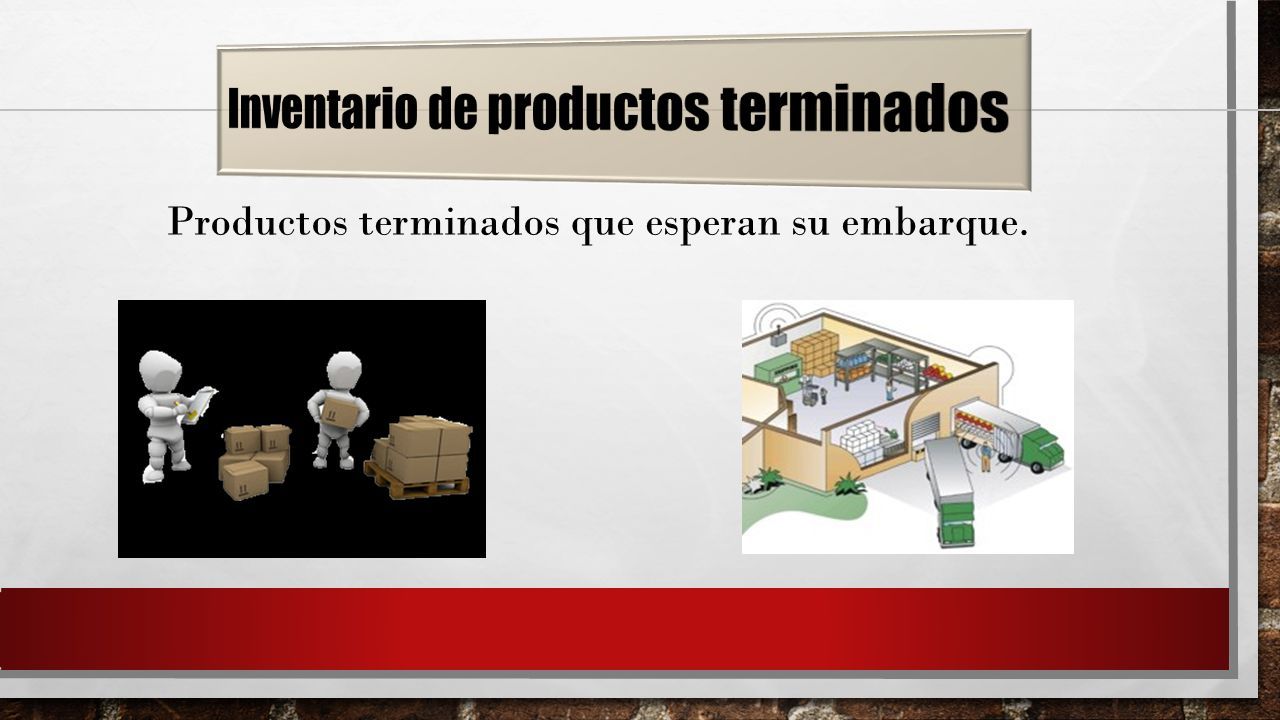 Inventario de productos terminados

Productos terminados que esperan su embarque.